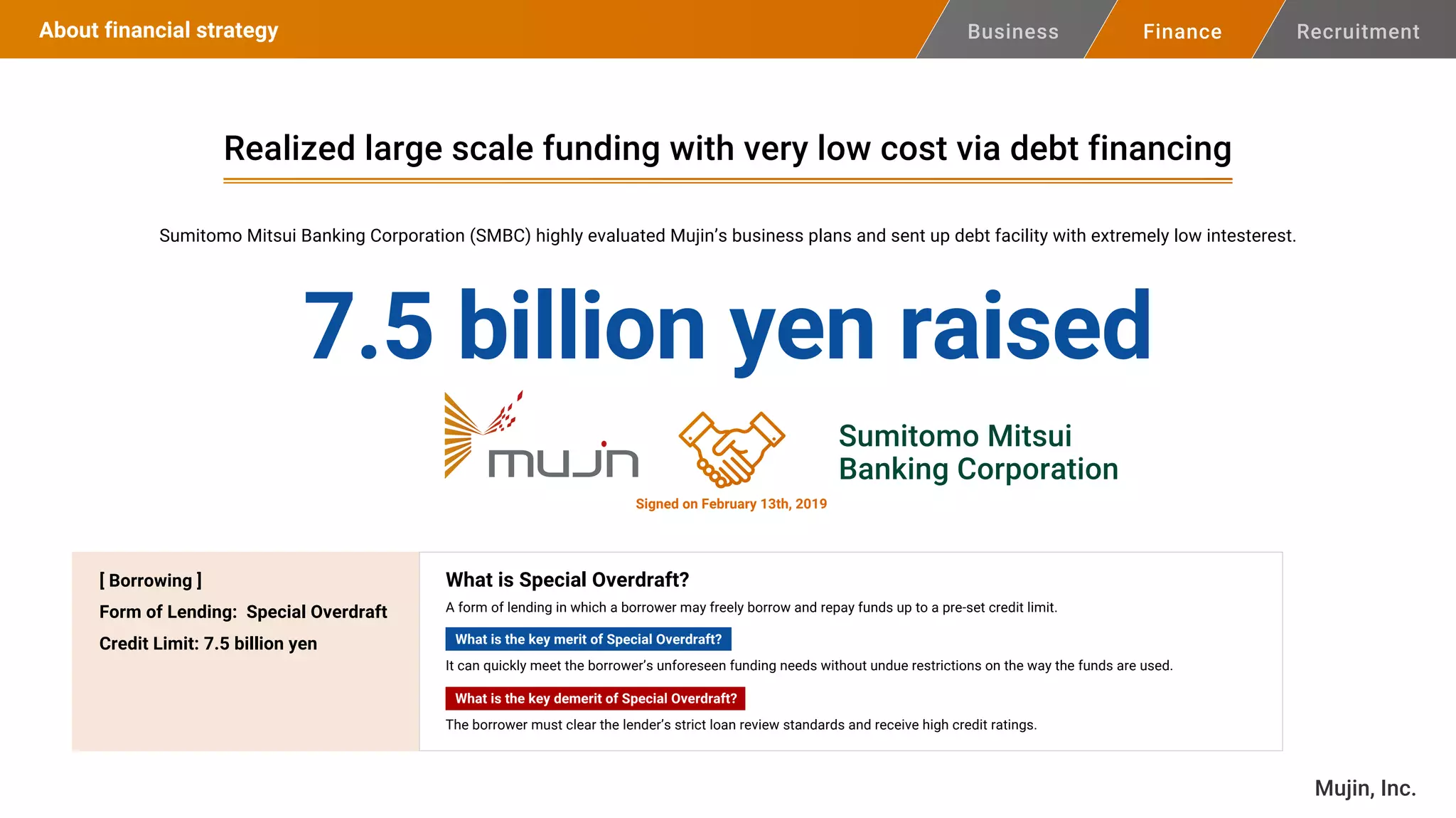 About financial strategy

Business

Finance

Recruitment

Realized large scale funding with very low cost via debt financing

Sumitomo Mitsui Banking Corporation (SMBC) highly evaluated Mujin's business plans and sent up debt facility with extremely low intesterest.

7.5 billion yen raised

mujin

Sumitomo Mitsui Banking Corporation

Signed on February 13th, 2019

[ Borrowing ]
Form of Lending: Special Overdraft
Credit Limit: 7.5 billion yen

What is Special Overdraft?

A form of lending in which a borrower may freely borrow and repay funds up to a pre-set credit limit.

What is the key merit of Special Overdraft?

It can quickly meet the borrower's unforeseen funding needs without undue restrictions on the way the funds are used.

What is the key demerit of Special Overdraft?

The borrower must clear the lender's strict loan review standards and receive high credit ratings.

Mujin, Inc.